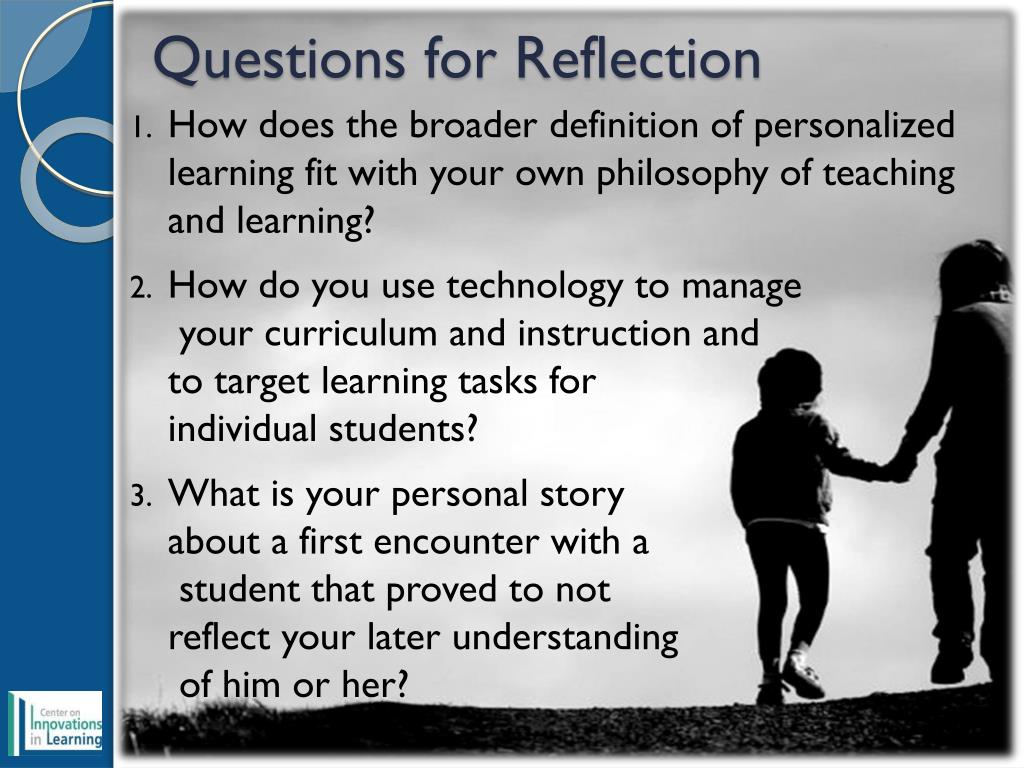 Questions for Reflection

1. How does the broader definition of personalized learning fit with your own philosophy of teaching and learning?

2. How do you use technology to manage your curriculum and instruction and to target learning tasks for individual students?

3. What is your personal story about a first encounter with a student that proved to not reflect your later understanding of him or her?

Center on Innovations in Learning